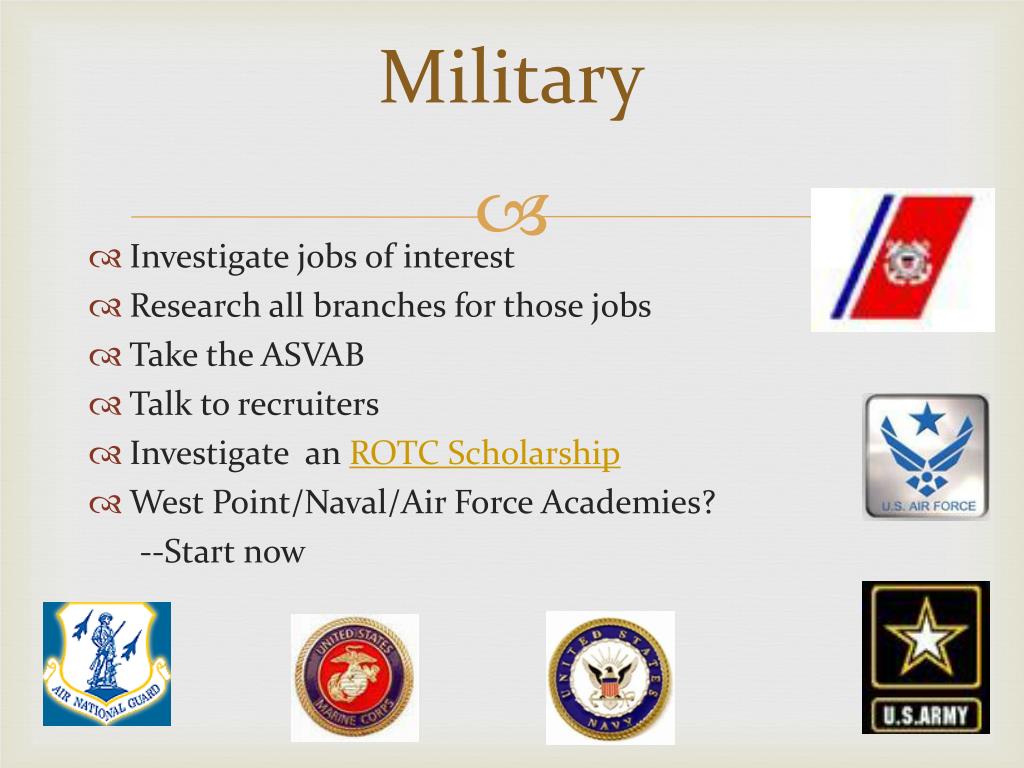 Military

Investigate jobs of interest
Research all branches for those jobs
Take the ASVAB
Talk to recruiters
Investigate an ROTC Scholarship
West Point/Naval/Air Force Academies?
--Start now

U.S. AIR FORCE

AIR NATIONAL GUARD

UNITED STATES MARINE CORPS

UNITED STATES NAVY

U.S.ARMY